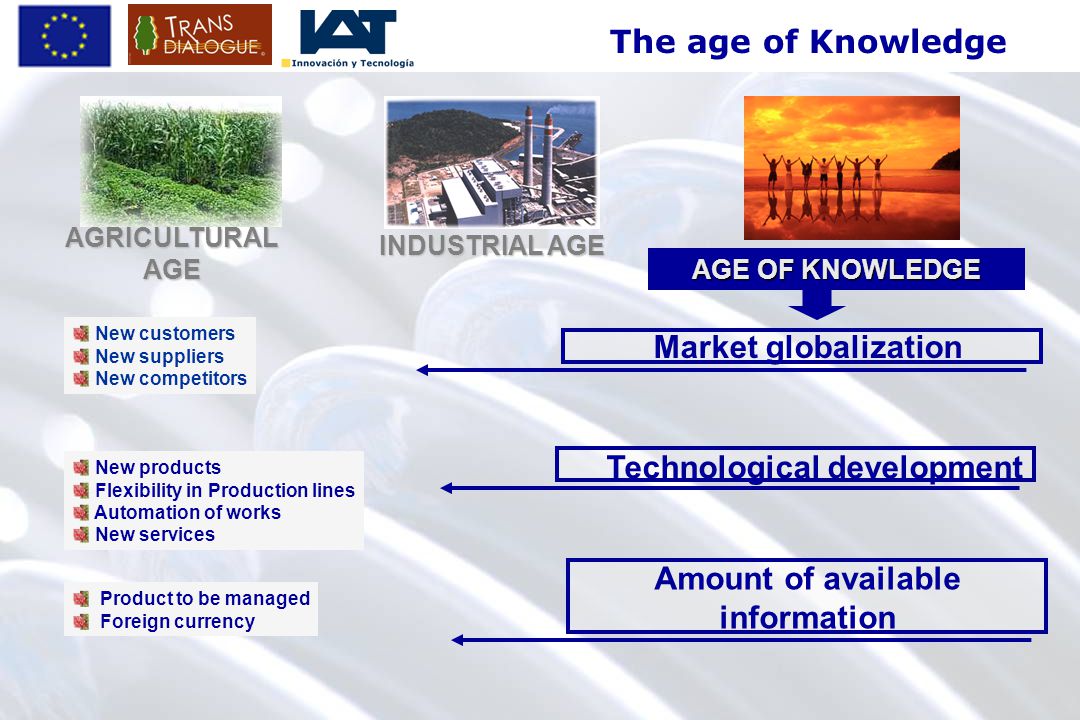 TRANS DIALOGUE

IAT
Innovación y Tecnología

The age of Knowledge

AGRICULTURAL AGE

INDUSTRIAL AGE

AGE OF KNOWLEDGE

New customers
New suppliers
New competitors

Market globalization

New products
Flexibility in Production lines
Automation of works
New services

Technological development

Product to be managed
Foreign currency

Amount of available information